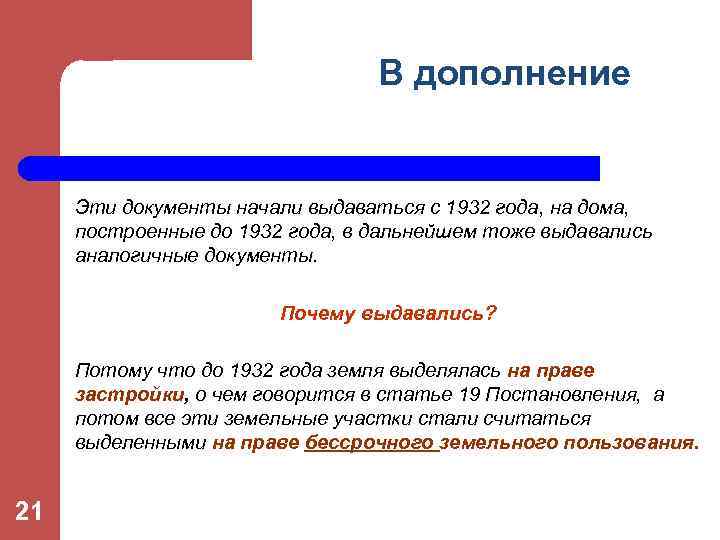 В дополнение

Эти документы начали выдаваться с 1932 года, на дома, построенные до 1932 года, в дальнейшем тоже выдавались аналогичные документы.

Почему выдавались?

Потому что до 1932 года земля выделялась на праве застройки, о чем говорится в статье 19 Постановления, а потом все эти земельные участки стали считаться выделенными на праве бессрочного земельного пользования.

21